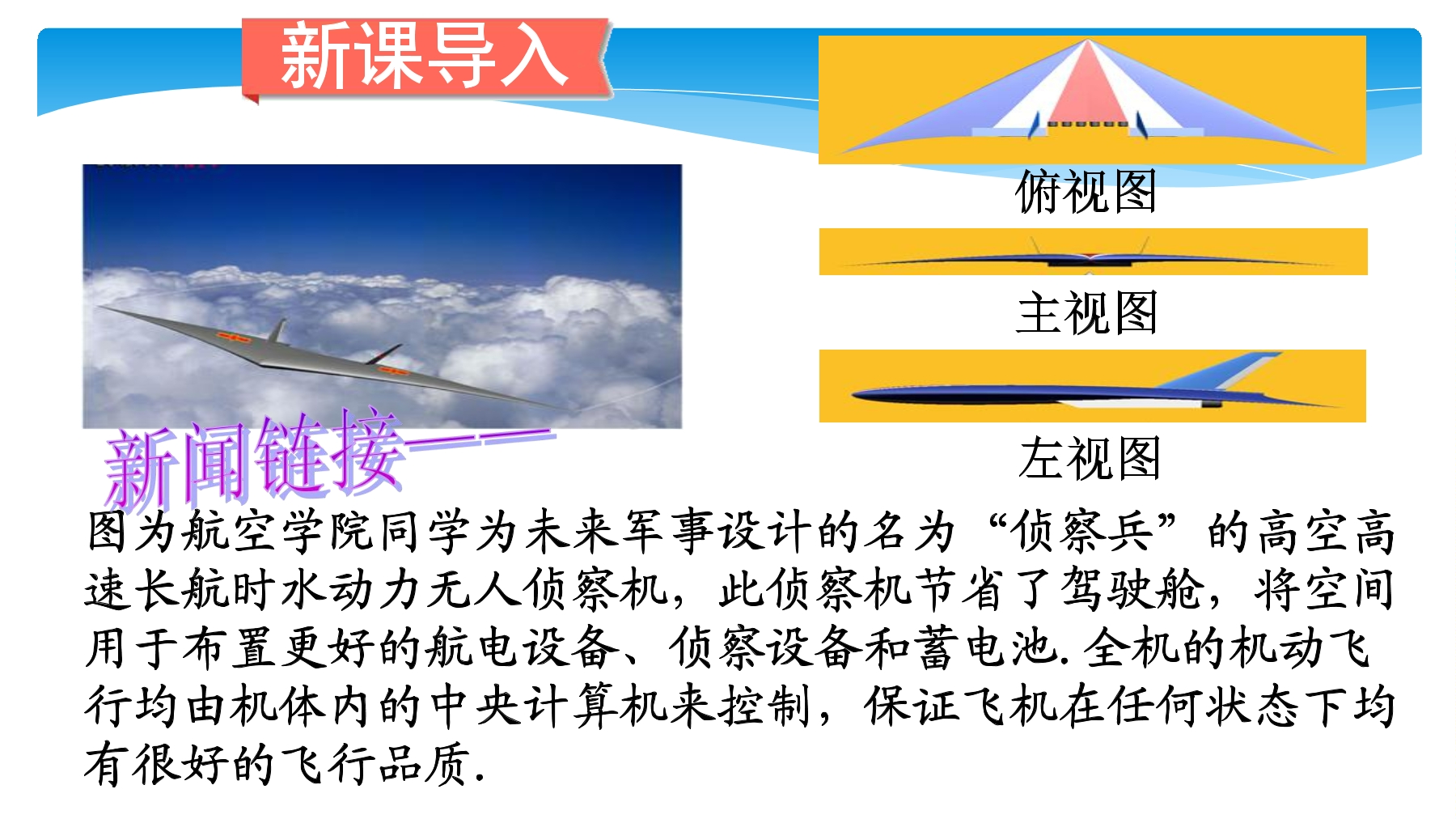 新课导入

俯视图

主视图

左视图

新闻链接——

图为航空学院同学为未来军事设计的名为“侦察兵”的高空高速长航时水动力无人侦察机，此侦察机节省了驾驶舱，将空间用于布置更好的航电设备、侦察设备和蓄电池.全机的机动飞行均由机体内的中央计算机来控制，保证飞机在任何状态下均有很好的飞行品质.